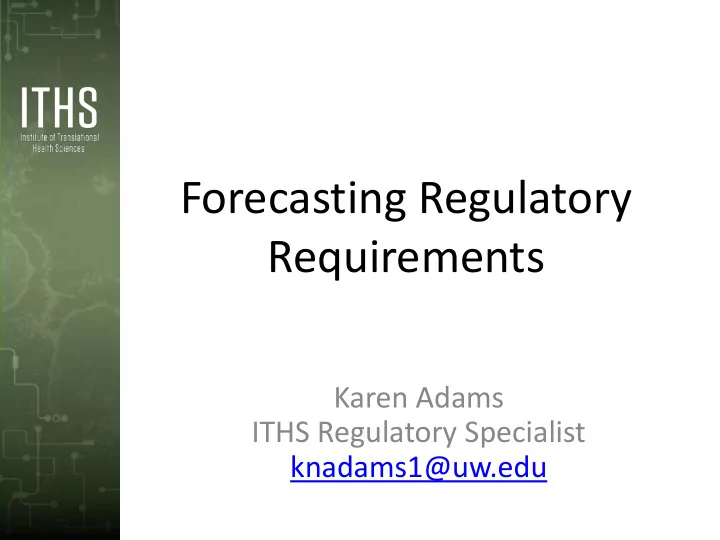 ITHS
Institute of Translational Health Sciences

Forecasting Regulatory Requirements

Karen Adams
ITHS Regulatory Specialist
knadams1@uw.edu